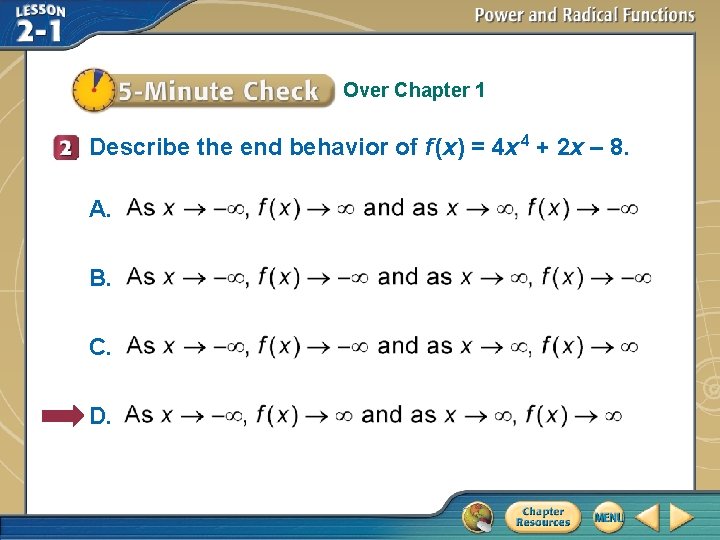 LESSON 2-1

Power and Radical Functions

5-Minute Check Over Chapter 1

2 Describe the end behavior of $f(x) = 4x^4 + 2x - 8$.

A. As $x \to -\infty$, $f(x) \to \infty$ and as $x \to \infty$, $f(x) \to -\infty$

B. As $x \to -\infty$, $f(x) \to -\infty$ and as $x \to \infty$, $f(x) \to -\infty$

C. As $x \to -\infty$, $f(x) \to -\infty$ and as $x \to \infty$, $f(x) \to \infty$

D. As $x \to -\infty$, $f(x) \to \infty$ and as $x \to \infty$, $f(x) \to \infty$

Chapter Resources

MENU